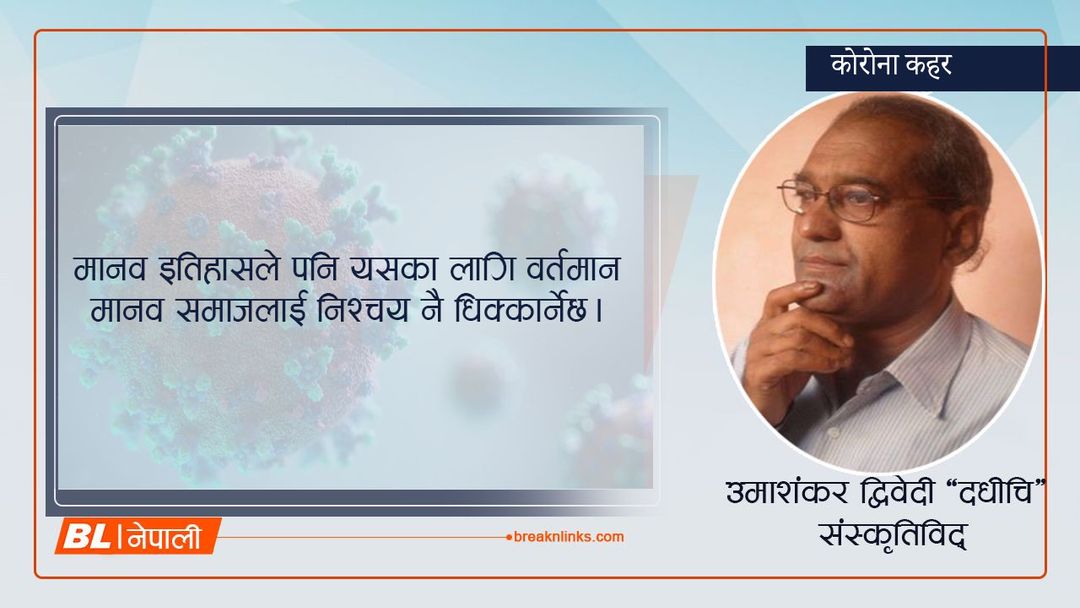 कोरोना कहर

मानव इतिहासले पनि यसका लागि वर्तमान मानव समाजलाई निश्चय नै धिक्कार्नेछ।

उमाशंकर द्विवेदी “दधीचि”
संस्कृतिविद्

BL | नेपाली
breaknlinks.com